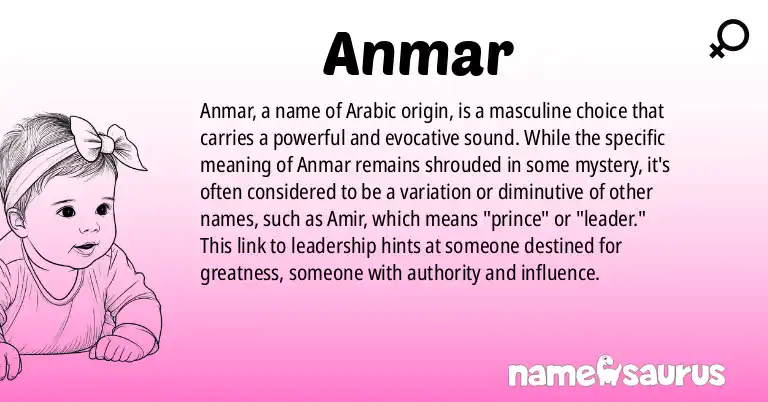 Anmar

Anmar, a name of Arabic origin, is a masculine choice that carries a powerful and evocative sound. While the specific meaning of Anmar remains shrouded in some mystery, it's often considered to be a variation or diminutive of other names, such as Amir, which means "prince" or "leader." This link to leadership hints at someone destined for greatness, someone with authority and influence.

namesaurus